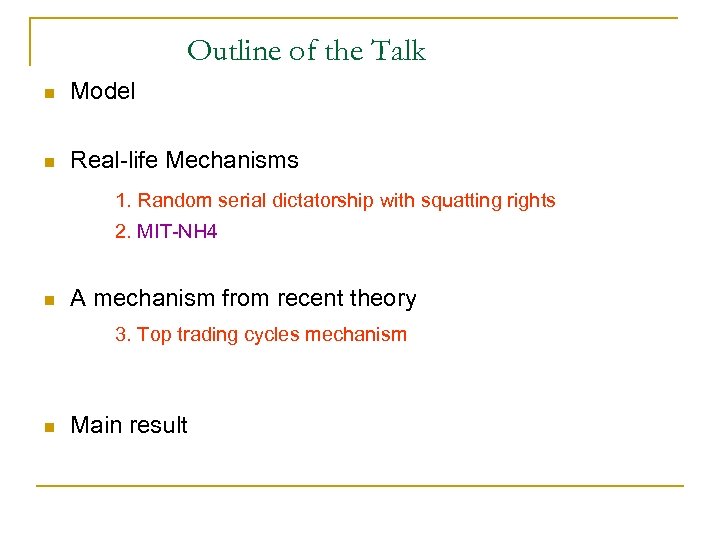 Outline of the Talk

Model

Real-life Mechanisms

1. Random serial dictatorship with squatting rights

2. MIT-NH4

A mechanism from recent theory

3. Top trading cycles mechanism

Main result